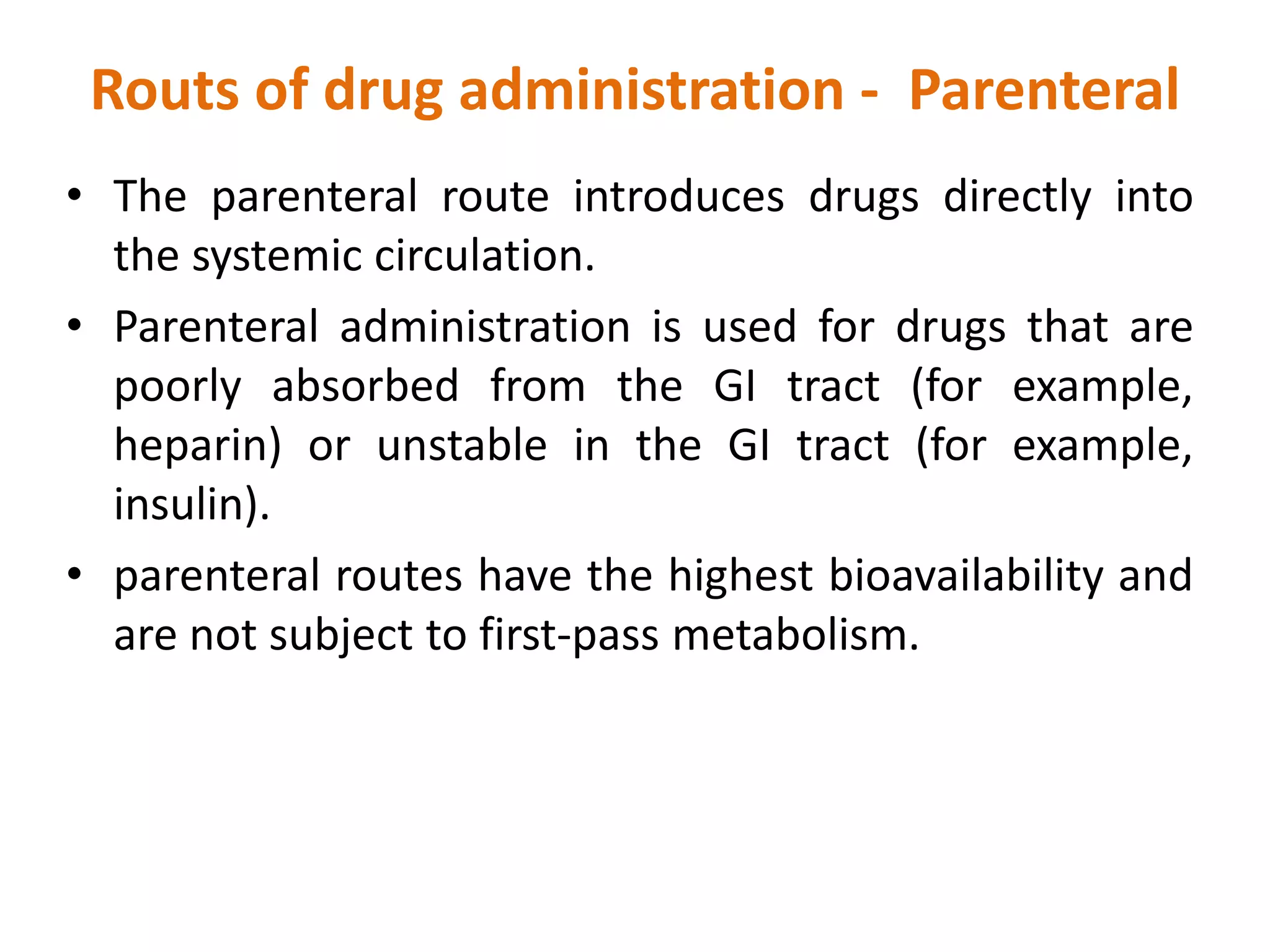 Routs of drug administration - Parenteral

• The parenteral route introduces drugs directly into the systemic circulation.

• Parenteral administration is used for drugs that are poorly absorbed from the GI tract (for example, heparin) or unstable in the GI tract (for example, insulin).

• parenteral routes have the highest bioavailability and are not subject to first-pass metabolism.